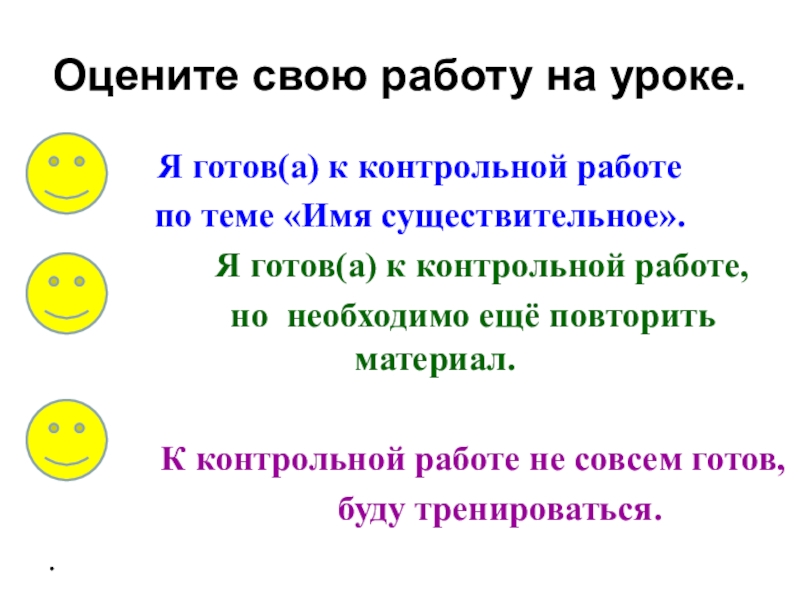 Оцените свою работу на уроке.

Я готов(а) к контрольной работе по теме «Имя существительное».

Я готов(а) к контрольной работе, но необходимо ещё повторить материал.

К контрольной работе не совсем готов, буду тренироваться.

.